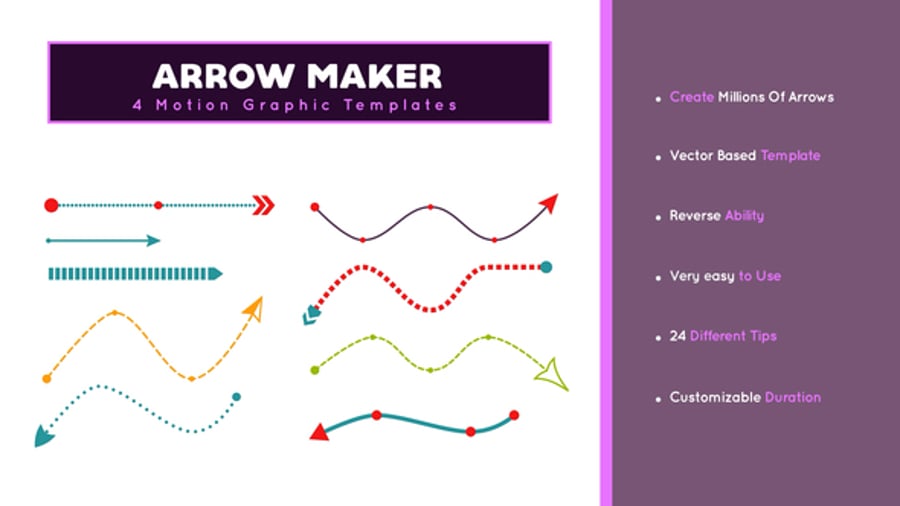 ARROW MAKER
4 Motion Graphic Templates

• Create Millions Of Arrows
• Vector Based Template
• Reverse Ability
• Very easy to Use
• 24 Different Tips
• Customizable Duration